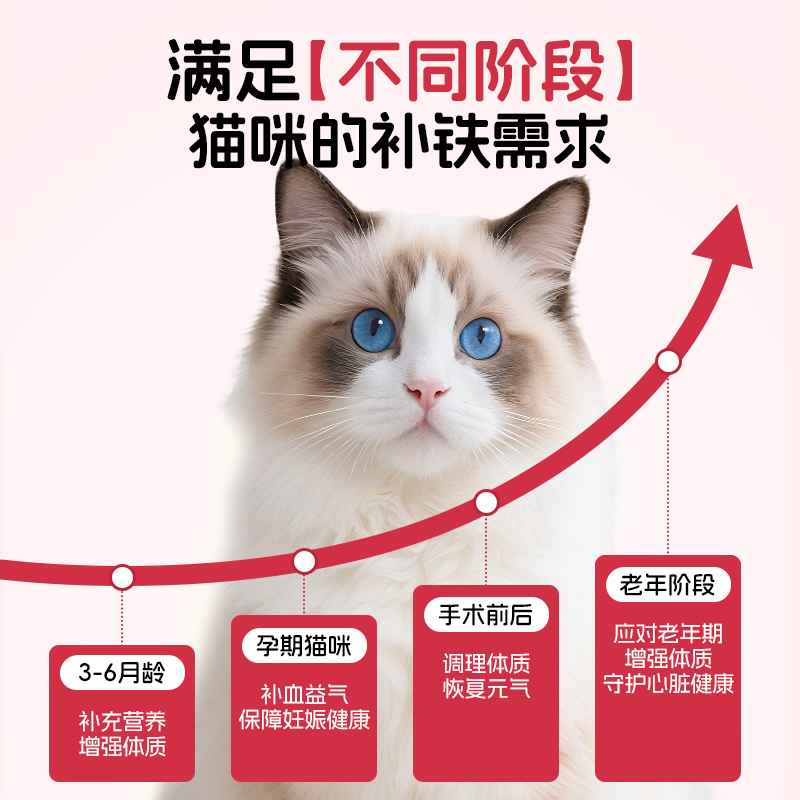 满足【不同阶段】
猫咪的补铁需求

3-6月龄
补充营养
增强体质

孕期猫咪
补血益气
保障妊娠健康

手术前后
调理体质
恢复元气

老年阶段
应对老年期
增强体质
守护心脏健康